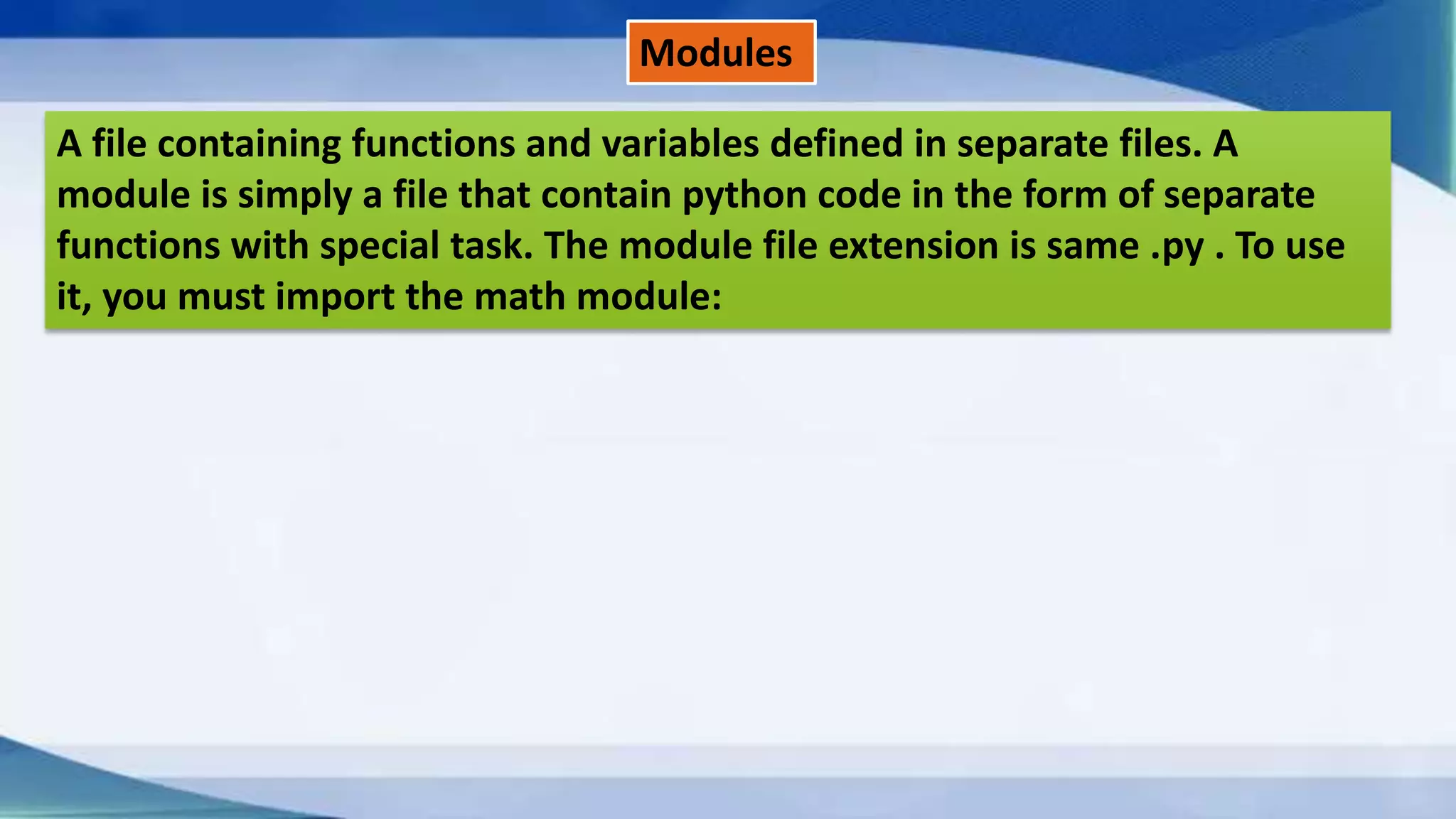 Modules

A file containing functions and variables defined in separate files. A module is simply a file that contain python code in the form of separate functions with special task. The module file extension is same .py . To use it, you must import the math module: